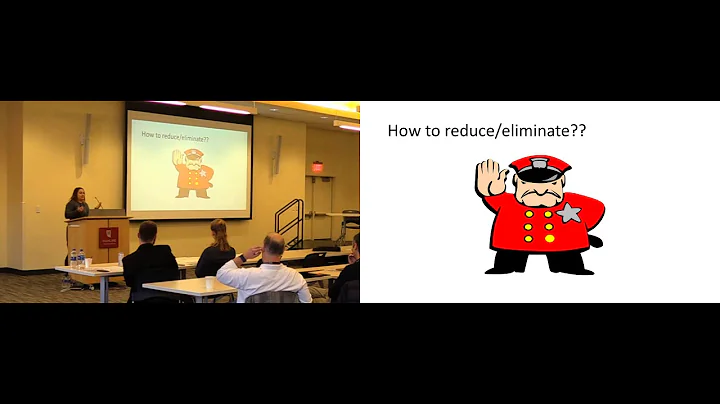 How to reduce/eliminate??

How to reduce/eliminate??